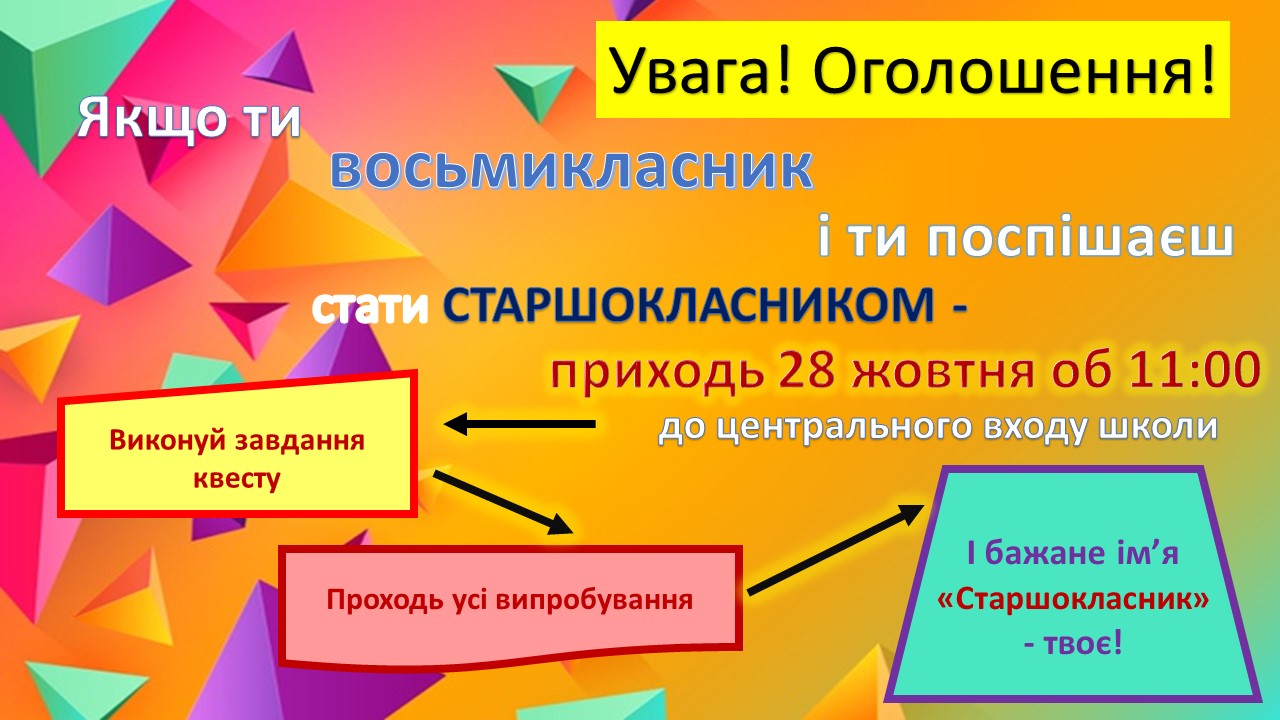 Увага! Оголошення!

Якщо ти
восьмикласник
і ти поспішаєш
стати СТАРШОКЛАСНИКОМ -
приходь 28 жовтня об 11:00
до центрального входу школи

Виконуй завдання квесту

Проходь усі випробування

І бажане ім’я «Старшокласник» - твоє!